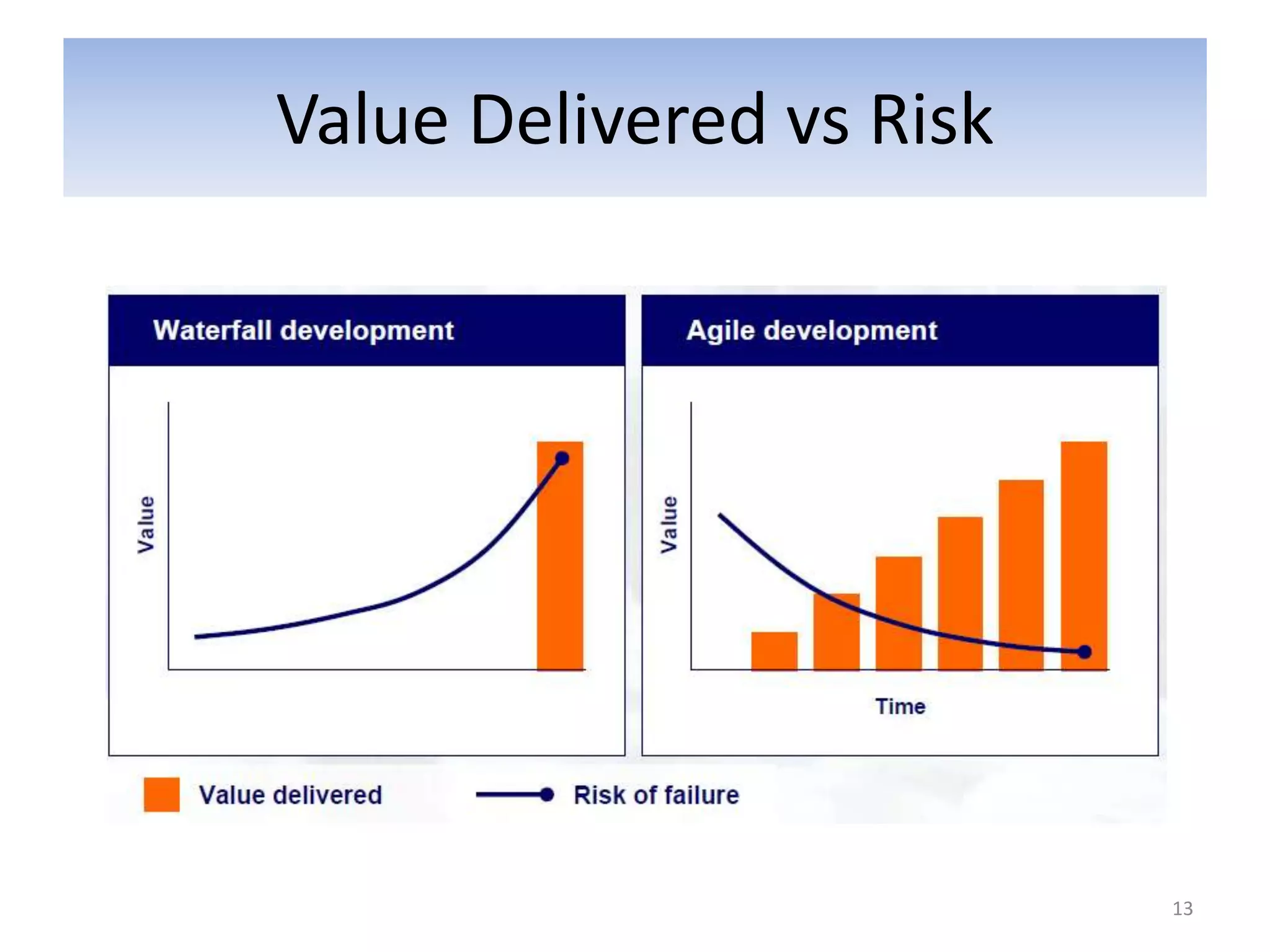 Value Delivered vs Risk

Waterfall development

Value

Agile development

Value

Time

Value delivered

Risk of failure

13